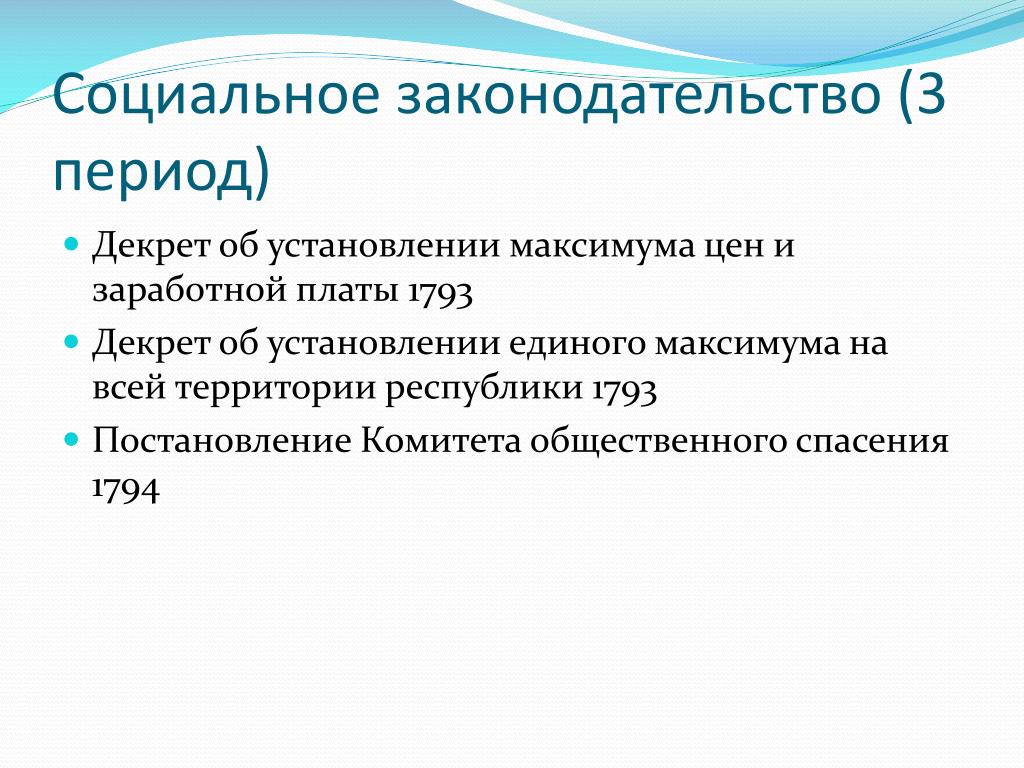 Социальное законодательство (3 период)

- Декрет об установлении максимума цен и заработной платы 1793
- Декрет об установлении единого максимума на всей территории республики 1793
- Постановление Комитета общественного спасения 1794